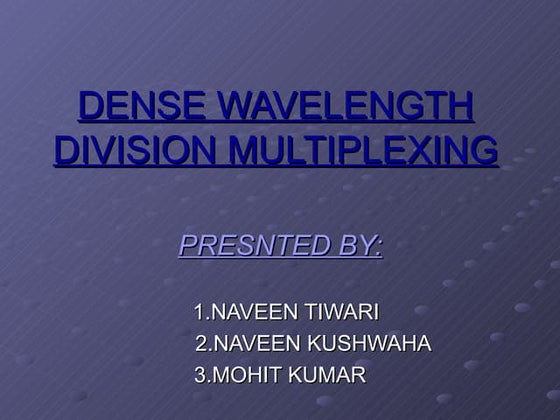 DENSE WAVELENGTH DIVISION MULTIPLEXING

PRESNTED BY:

1.NAVEEN TIWARI
2.NAVEEN KUSHWAHA
3.MOHIT KUMAR